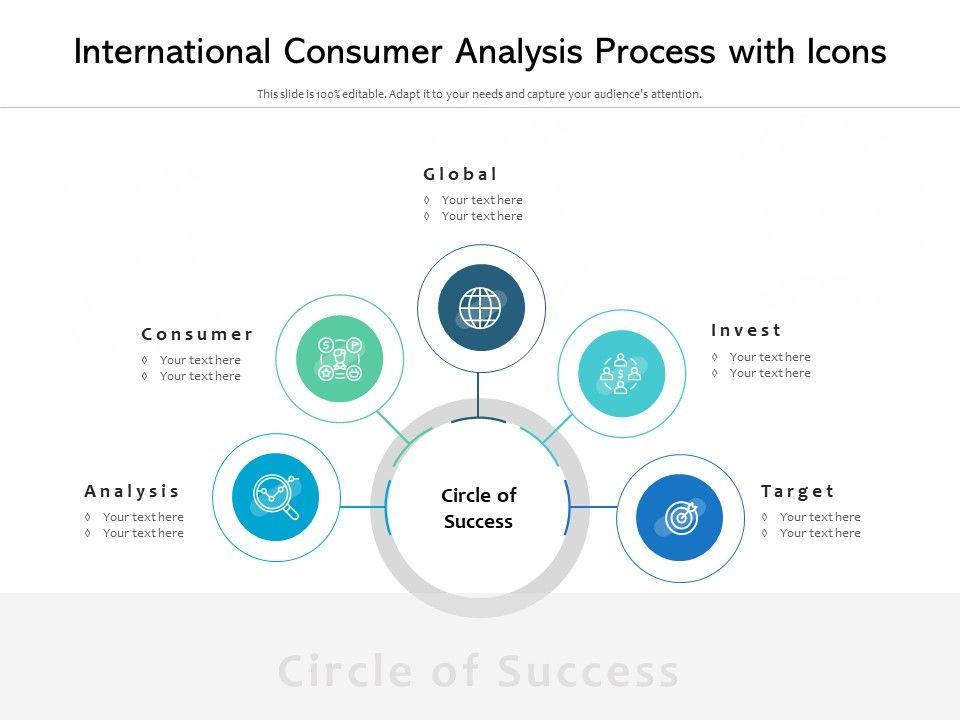 International Consumer Analysis Process with Icons

This slide is 100% editable. Adapt it to your needs and capture your audience's attention.

Global
◊ Your text here
◊ Your text here

Consumer
◊ Your text here
◊ Your text here

Invest
◊ Your text here
◊ Your text here

Analysis
◊ Your text here
◊ Your text here

Circle of Success

Target
◊ Your text here
◊ Your text here

Circle of Success